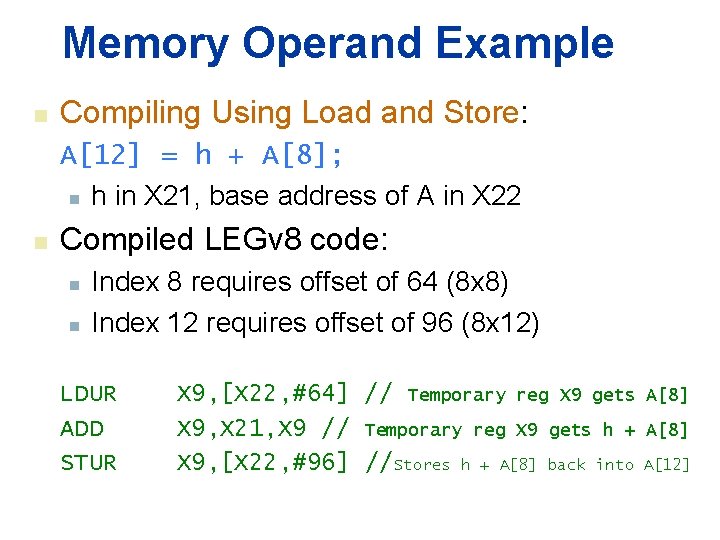 Memory Operand Example

Compiling Using Load and Store:
A[12] = h + A[8];

h in X21, base address of A in X22

Compiled LEGv8 code:

Index 8 requires offset of 64 (8x8)

Index 12 requires offset of 96 (8x12)

LDUR X9,[X22,#64] // Temporary reg X9 gets A[8]
ADD X9,X21,X9 // Temporary reg X9 gets h + A[8]
STUR X9,[X22,#96] //Stores h + A[8] back into A[12]